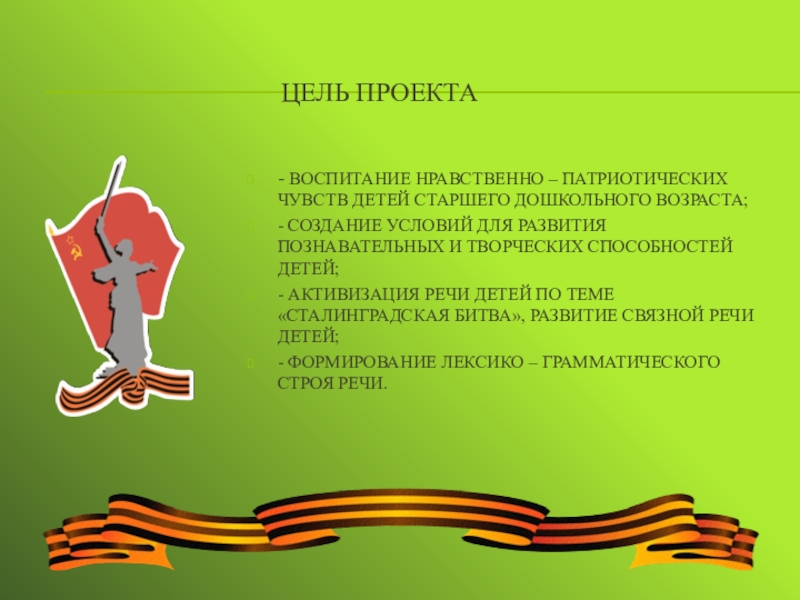 ЦЕЛЬ ПРОЕКТА

- ВОСПИТАНИЕ НРАВСТВЕННО – ПАТРИОТИЧЕСКИХ ЧУВСТВ ДЕТЕЙ СТАРШЕГО ДОШКОЛЬНОГО ВОЗРАСТА;

- СОЗДАНИЕ УСЛОВИЙ ДЛЯ РАЗВИТИЯ ПОЗНАВАТЕЛЬНЫХ И ТВОРЧЕСКИХ СПОСОБНОСТЕЙ ДЕТЕЙ;

- АКТИВИЗАЦИЯ РЕЧИ ДЕТЕЙ ПО ТЕМЕ «СТАЛИНГРАДСКАЯ БИТВА», РАЗВИТИЕ СВЯЗНОЙ РЕЧИ ДЕТЕЙ;

- ФОРМИРОВАНИЕ ЛЕКСИКО – ГРАММАТИЧЕСКОГО СТРОЯ РЕЧИ.